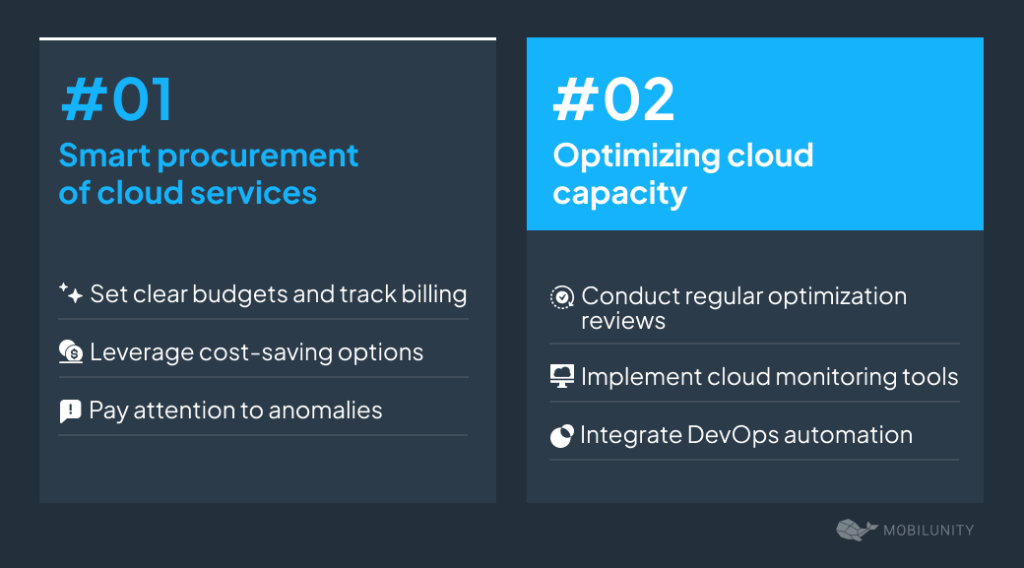 #01
Smart procurement of cloud services

Set clear budgets and track billing

Leverage cost-saving options

Pay attention to anomalies

#02
Optimizing cloud capacity

Conduct regular optimization reviews

Implement cloud monitoring tools

Integrate DevOps automation

MOBILUNITY